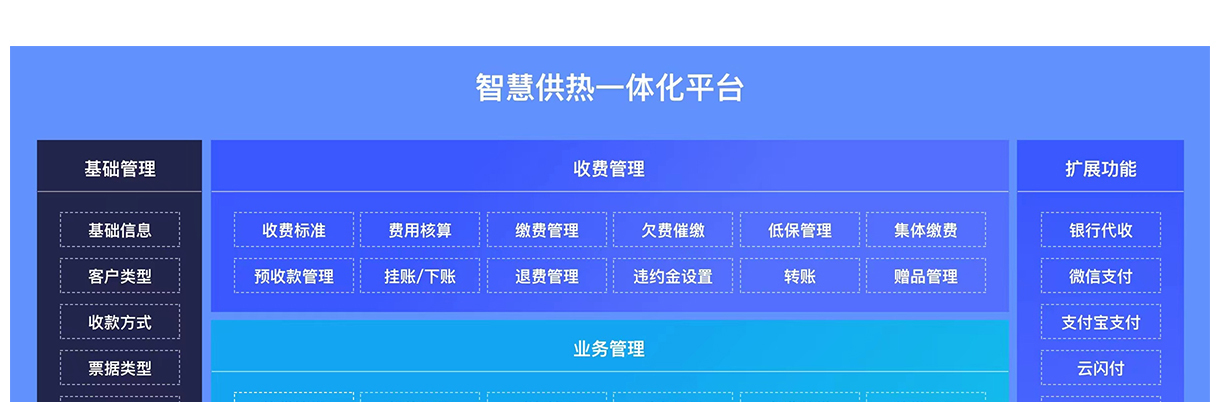 智慧供热一体化平台

基础管理

基础信息

客户类型

收款方式

票据类型

收费管理

收费标准

费用核算

缴费管理

欠费催缴

低保管理

集体缴费

预收款管理

挂账/下账

退费管理

违约金设置

转账

赠品管理

业务管理

扩展功能

银行代收

微信支付

支付宝支付

云闪付